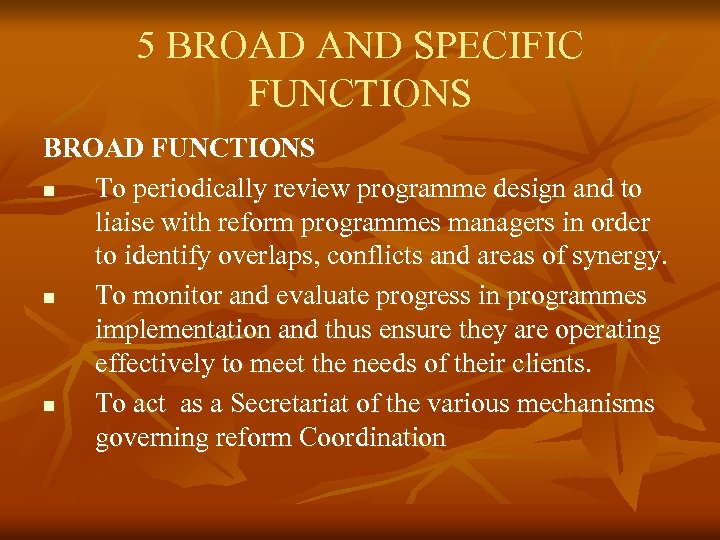 5 BROAD AND SPECIFIC FUNCTIONS

BROAD FUNCTIONS

- To periodically review programme design and to liaise with reform programmes managers in order to identify overlaps, conflicts and areas of synergy.
- To monitor and evaluate progress in programmes implementation and thus ensure they are operating effectively to meet the needs of their clients.
- To act as a Secretariat of the various mechanisms governing reform Coordination